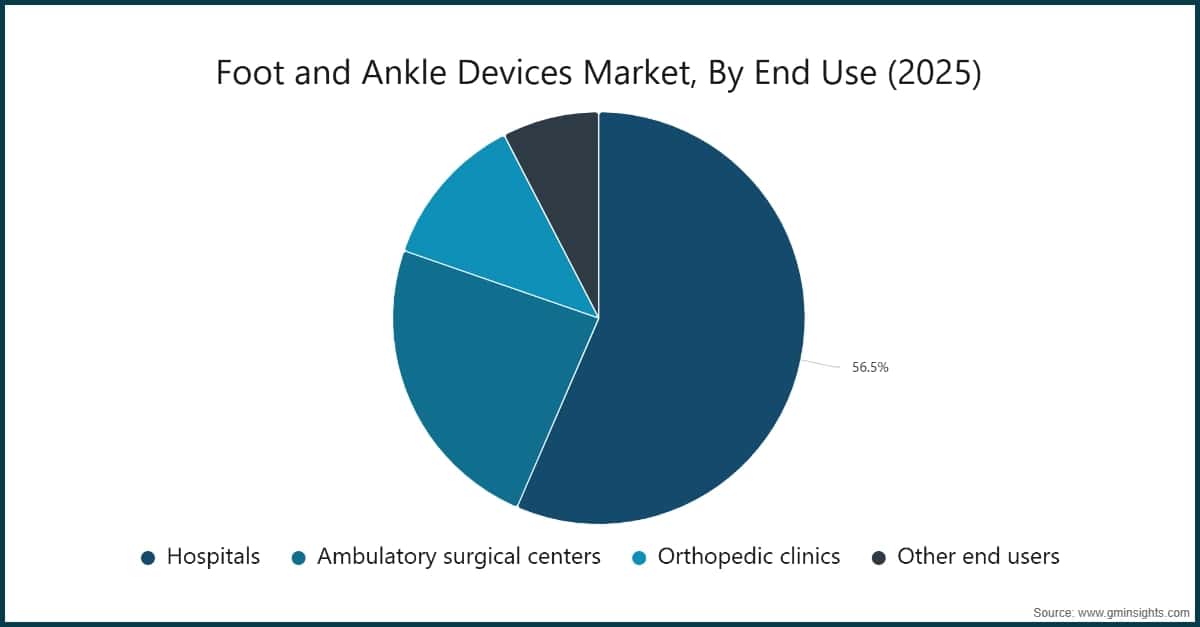 Foot and Ankle Devices Market, By End Use (2025)

56.5%

Hospitals
Ambulatory surgical centers
Orthopedic clinics
Other end users

Source: www.gminsights.com